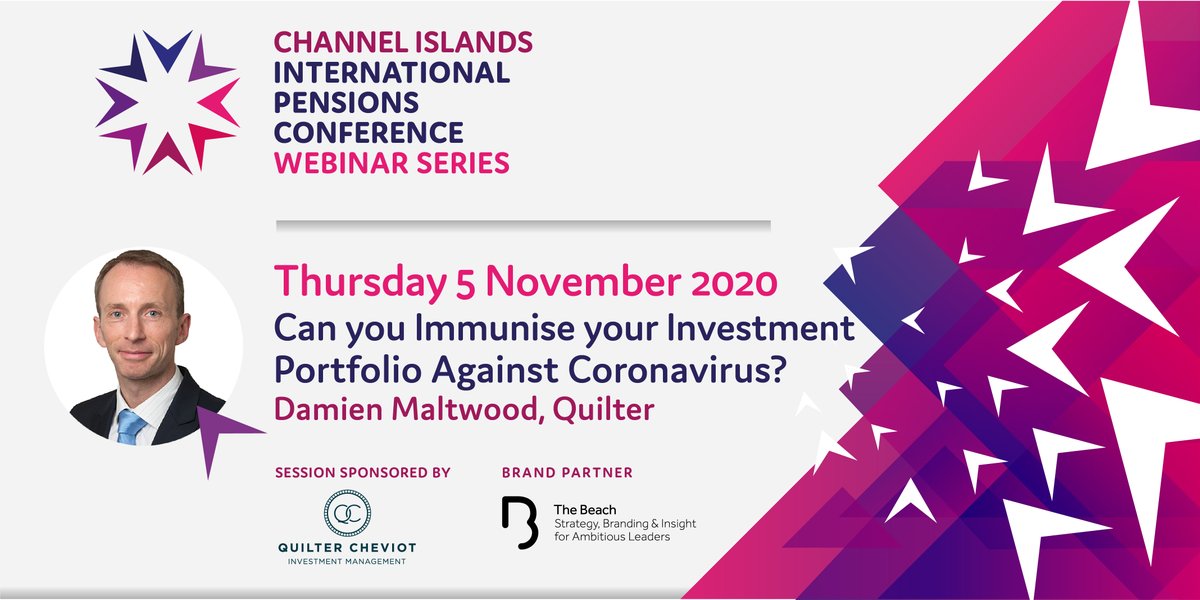 CHANNEL ISLANDS
INTERNATIONAL
PENSIONS
CONFERENCE
WEBINAR SERIES

Thursday 5 November 2020
Can you Immunise your Investment Portfolio Against Coronavirus?
Damien Maltwood, Quilter

SESSION SPONSORED BY

QC
QUILTER CHEVIOT
INVESTMENT MANAGEMENT

BRAND PARTNER

The Beach
Strategy, Branding & Insight for Ambitious Leaders